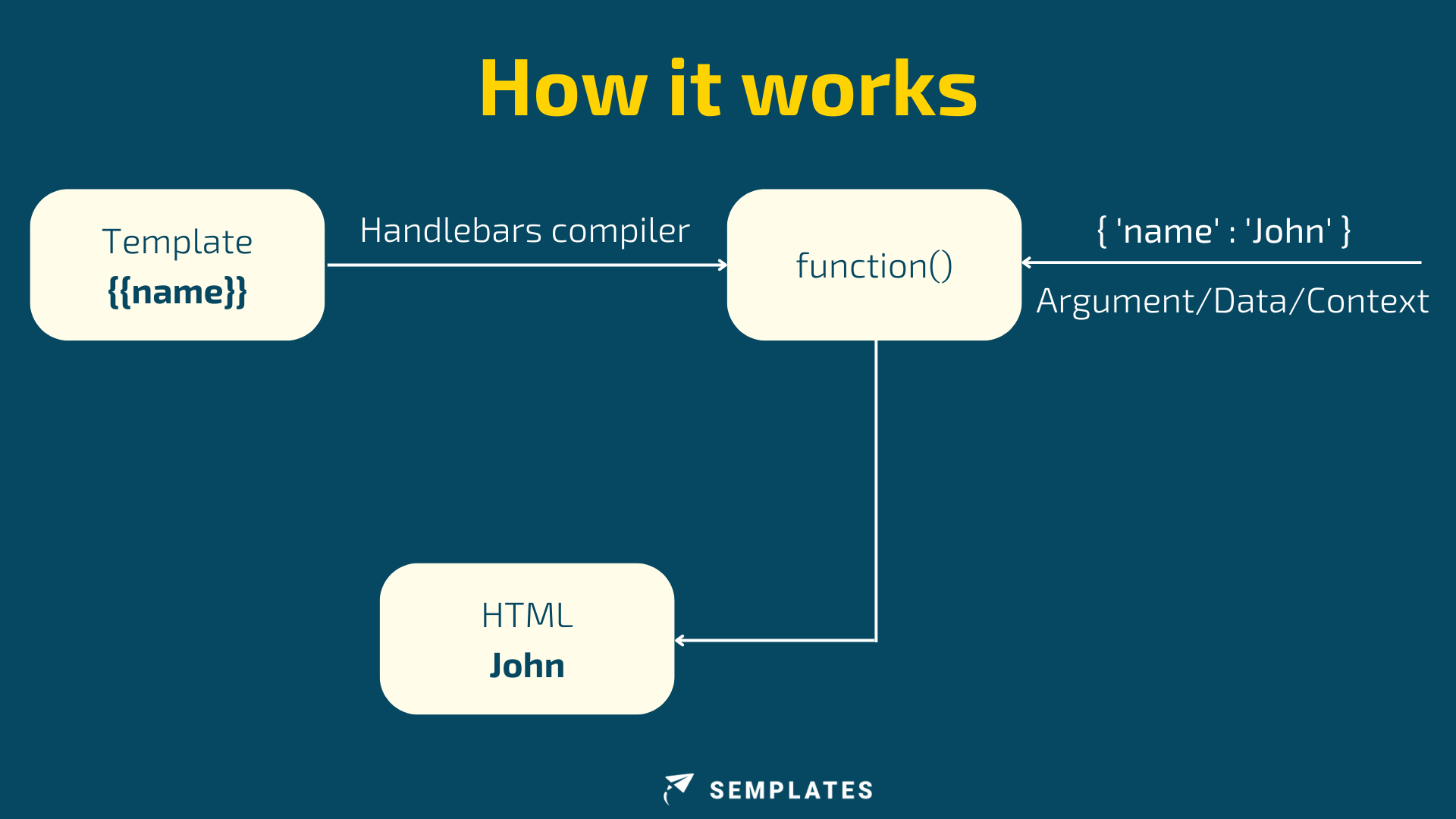 How it works

Template
{{name}}

Handlebars compiler

function()

{ 'name' : 'John' }

Argument/Data/Context

HTML
John

SEMPLATES